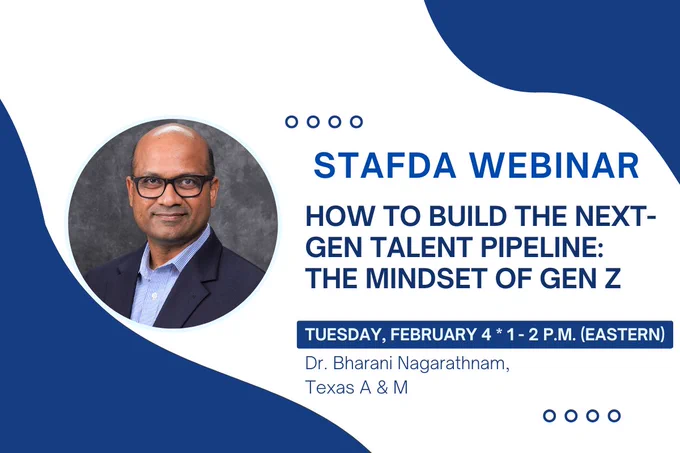 STAFDA WEBINAR

HOW TO BUILD THE NEXT-GEN TALENT PIPELINE: THE MINDSET OF GEN Z

TUESDAY, FEBRUARY 4 * 1 - 2 P.M. (EASTERN)

Dr. Bharani Nagarathnam,
Texas A & M